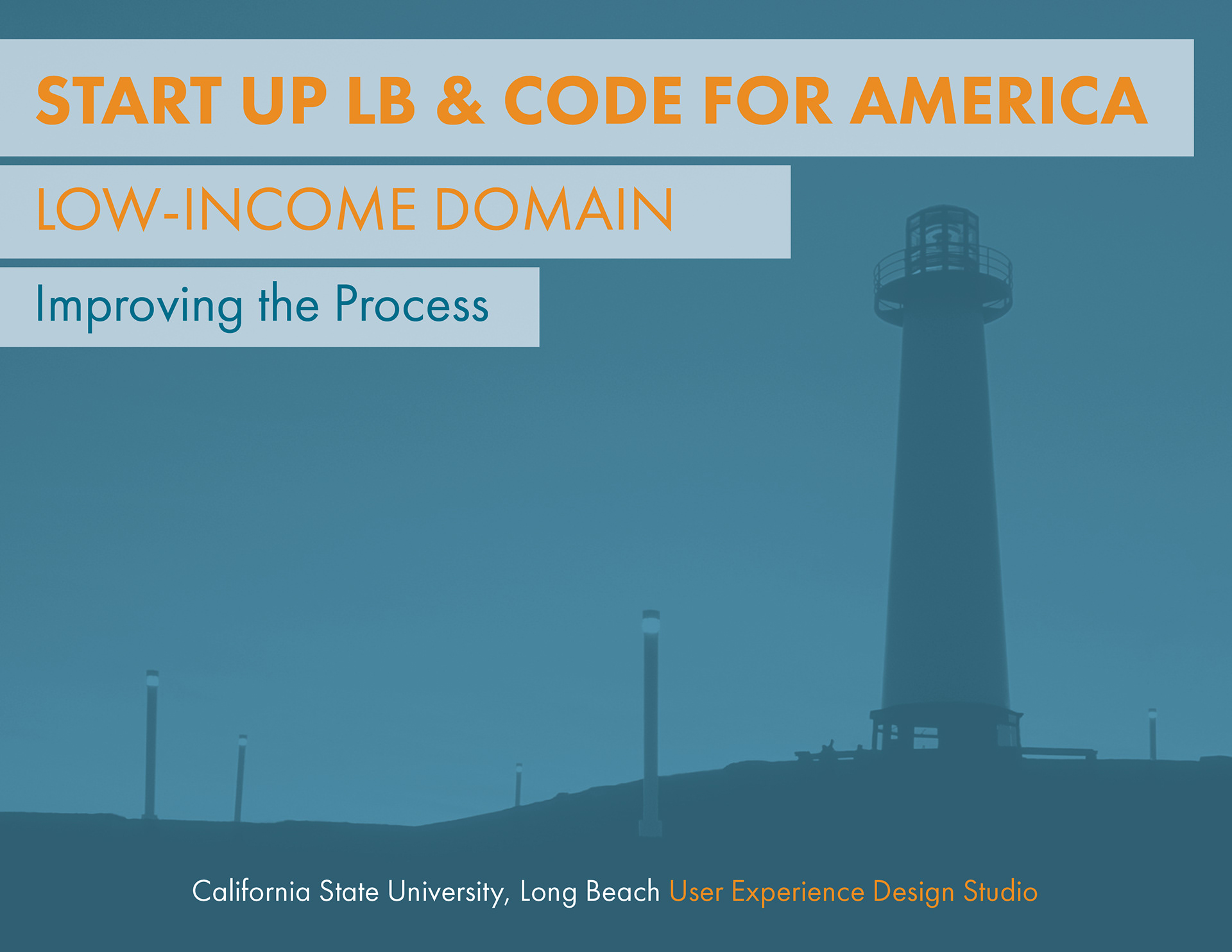 START UP LB & CODE FOR AMERICA

LOW-INCOME DOMAIN

Improving the Process

California State University, Long Beach User Experience Design Studio